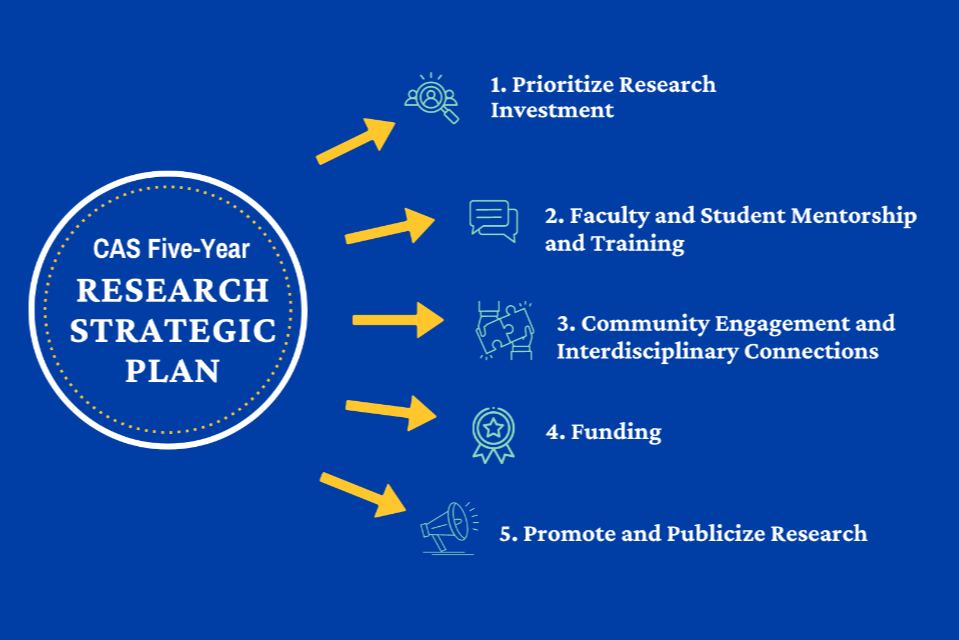 CAS Five-Year
RESEARCH STRATEGIC PLAN

1. Prioritize Research Investment

2. Faculty and Student Mentorship and Training

3. Community Engagement and Interdisciplinary Connections

4. Funding

5. Promote and Publicize Research